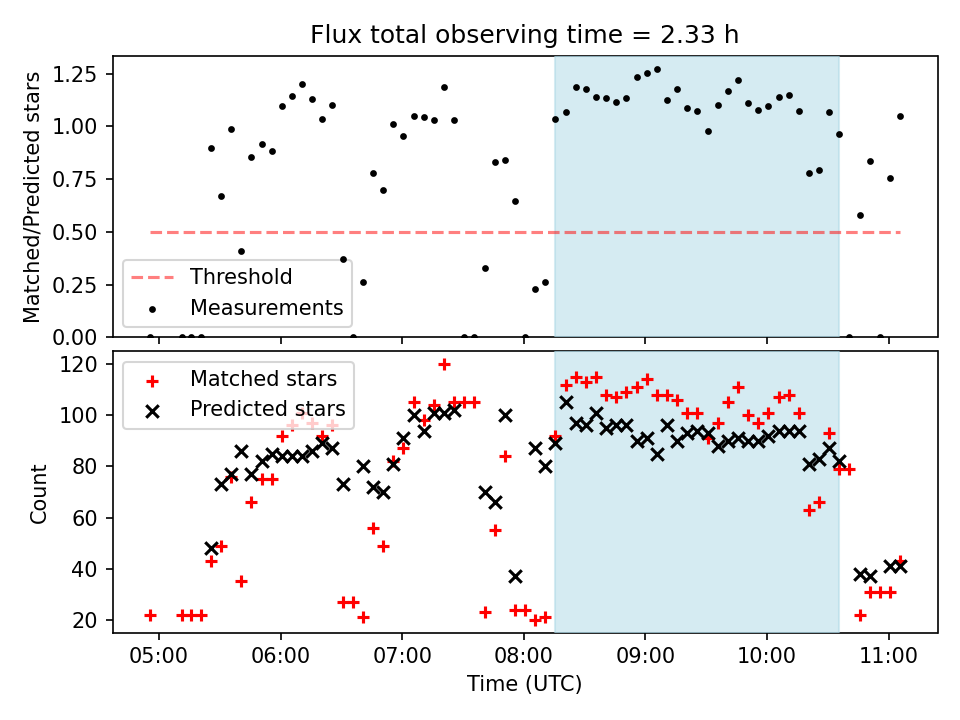 Flux total observing time = 2.33 h

Matched/Predicted stars

1.25
1.00
0.75
0.50
0.25
0.00

Threshold
Measurements

Count

120
100
80
60
40
20

Matched stars
Predicted stars

05:00 06:00 07:00 08:00 09:00 10:00 11:00

Time (UTC)